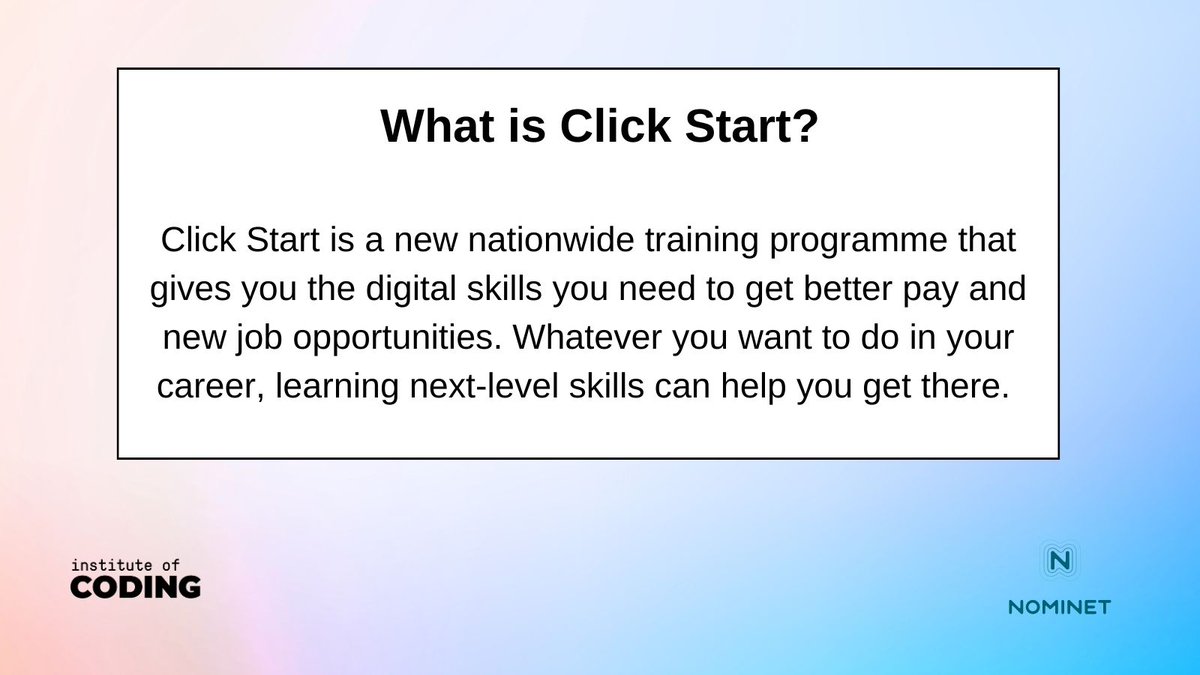 What is Click Start?

Click Start is a new nationwide training programme that gives you the digital skills you need to get better pay and new job opportunities. Whatever you want to do in your career, learning next-level skills can help you get there.

institute of
CODING

N
NOMINET